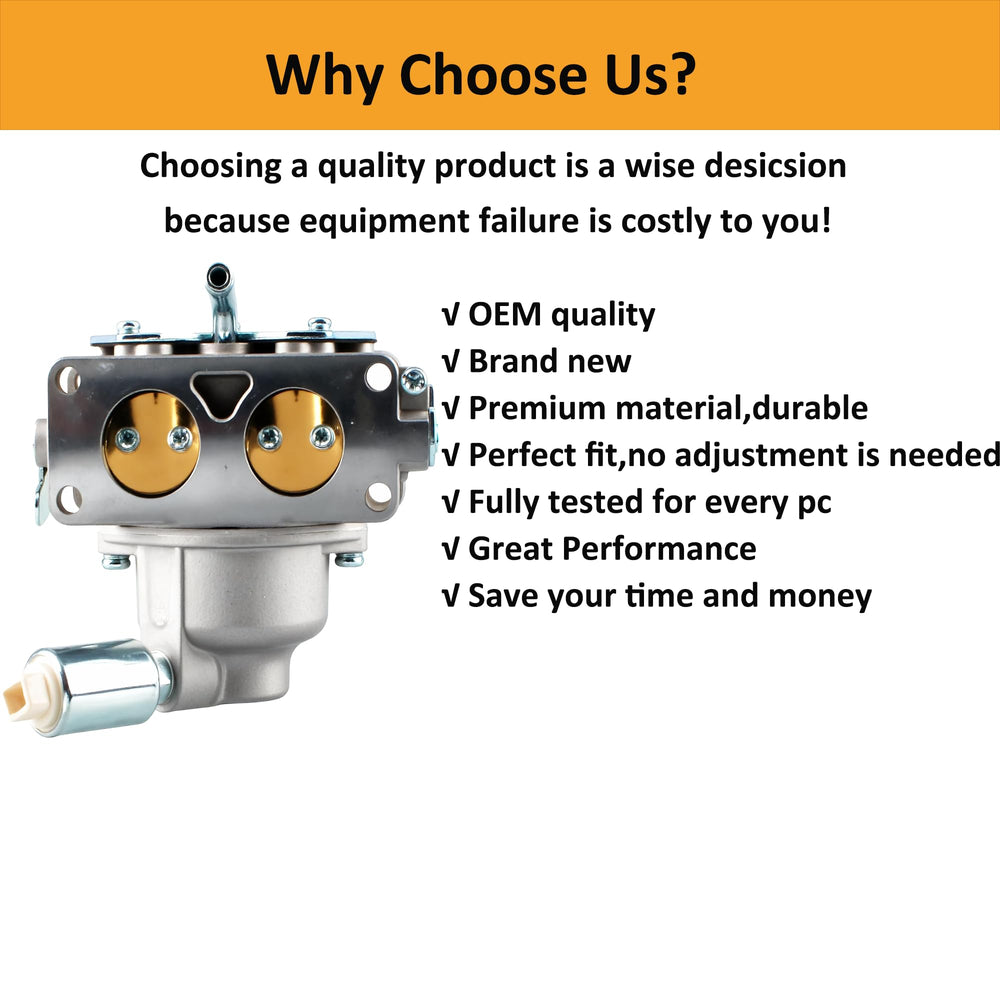 Why Choose Us?

Choosing a quality product is a wise desicsion because equipment failure is costly to you!

√ OEM quality
√ Brand new
√ Premium material,durable
√ Perfect fit,no adjustment is needed
√ Fully tested for every pc
√ Great Performance
√ Save your time and money